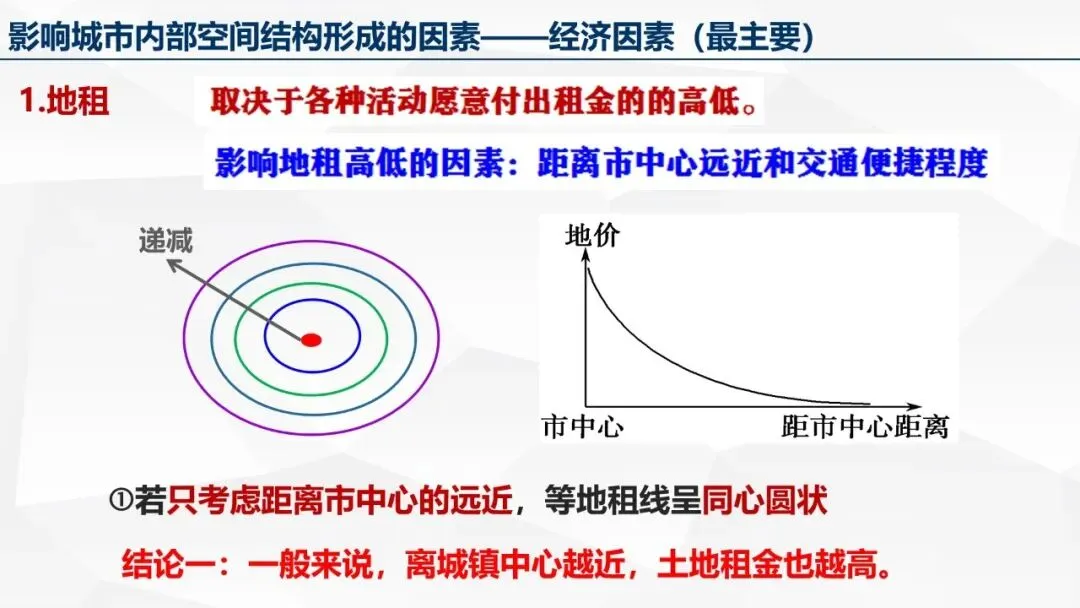 影响城市内部空间结构形成的因素——经济因素（最主要）

1.地租

取决于各种活动愿意付出租金的的高低。

影响地租高低的因素：距离市中心远近和交通便捷程度

递减

地价

市中心

距市中心距离

①若只考虑距离市中心的远近，等地租线呈同心圆状

结论一：一般来说，离城镇中心越近，土地租金也越高。